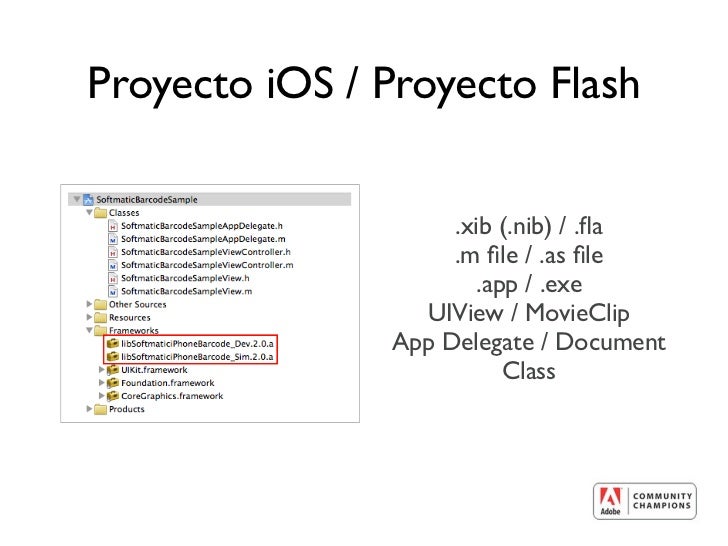 Proyecto iOS / Proyecto Flash

SoftmaticBarcodeSample
Classes
SoftmaticBarcodeSampleAppDelegate.h
SoftmaticBarcodeSampleAppDelegate.m
SoftmaticBarcodeSampleViewController.h
SoftmaticBarcodeSampleViewController.m
SoftmaticBarcodeSampleView.h
SoftmaticBarcodeSampleView.m
Other Sources
Resources
Frameworks
libSoftmaticiPhoneBarcode_Dev.2.0.a
libSoftmaticiPhoneBarcode_Sim.2.0.a
UIKit.framework
Foundation.framework
CoreGraphics.framework
Products

.xib (.nib) / .fla
.m file / .as file
.app / .exe
UIView / MovieClip
App Delegate / Document Class

Adobe
COMMUNITY CHAMPIONS